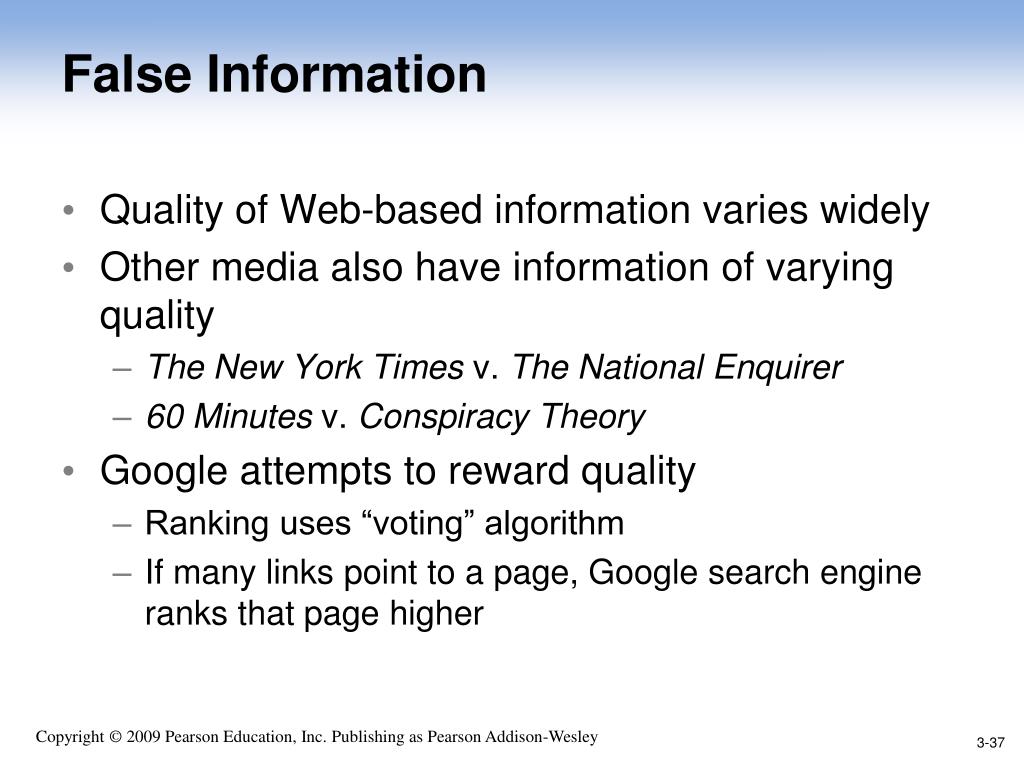 False Information

• Quality of Web-based information varies widely
• Other media also have information of varying quality
– The New York Times v. The National Enquirer
– 60 Minutes v. Conspiracy Theory
• Google attempts to reward quality
– Ranking uses “voting” algorithm
– If many links point to a page, Google search engine ranks that page higher

Copyright © 2009 Pearson Education, Inc. Publishing as Pearson Addison-Wesley

3-37